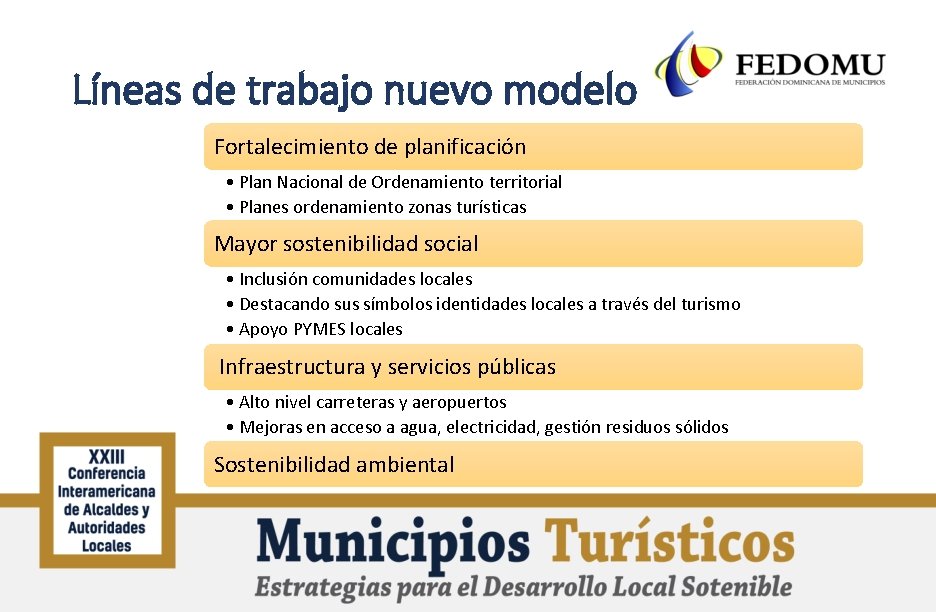 Líneas de trabajo nuevo modelo

FEDOMU
FEDERACIÓN DOMINICANA DE MUNICIPIOS

Fortalecimiento de planificación

• Plan Nacional de Ordenamiento territorial
• Planes ordenamiento zonas turísticas

Mayor sostenibilidad social

• Inclusión comunidades locales
• Destacando sus símbolos identidades locales a través del turismo
• Apoyo PYMES locales

Infraestructura y servicios públicas

• Alto nivel carreteras y aeropuertos
• Mejoras en acceso a agua, electricidad, gestión residuos sólidos

Sostenibilidad ambiental

XXIII Conferencia Interamericana de Alcaldes y Autoridades Locales

Municipios Turísticos
Estrategias para el Desarrollo Local Sotenible